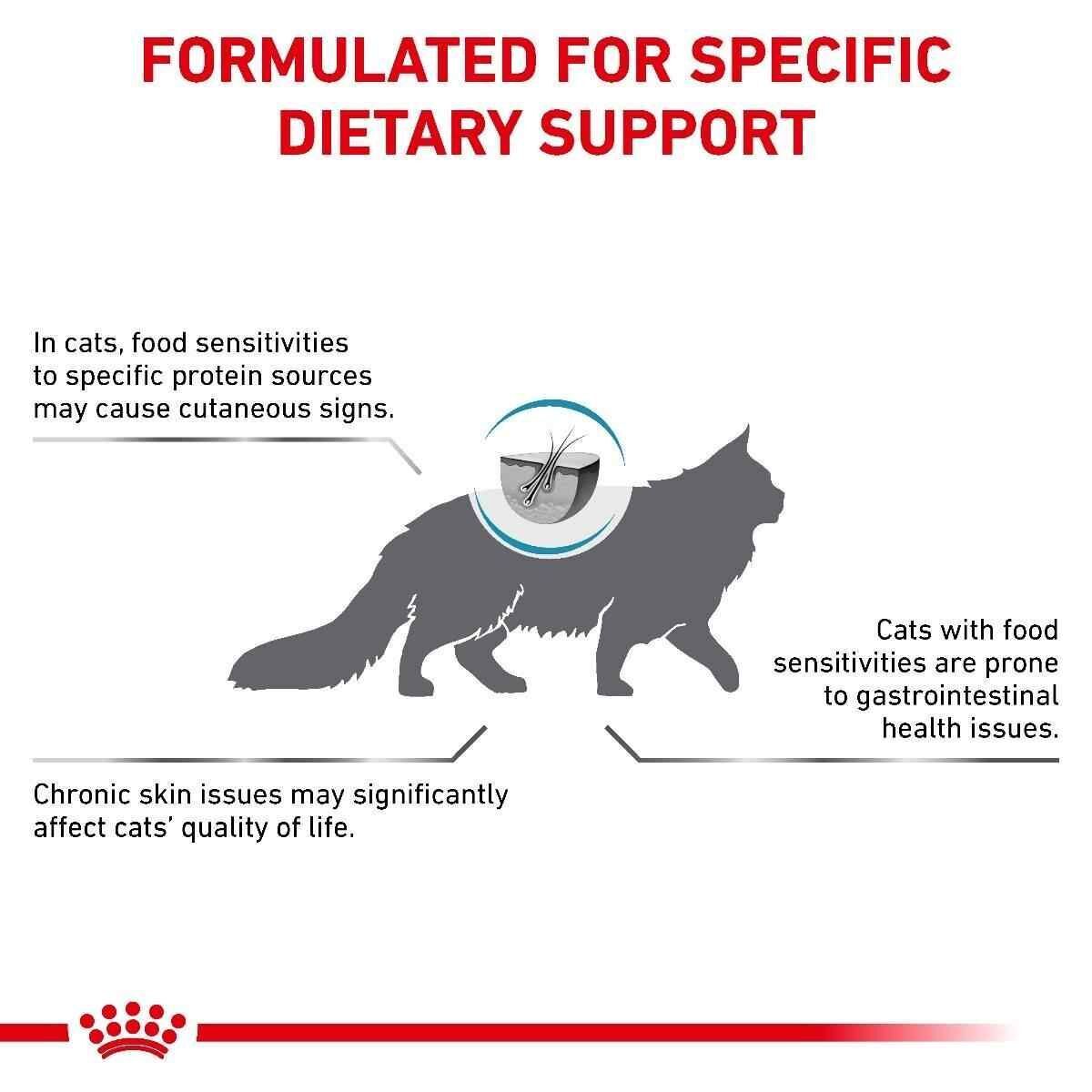 FORMULATED FOR SPECIFIC DIETARY SUPPORT

In cats, food sensitivities to specific protein sources may cause cutaneous signs.

Cats with food sensitivities are prone to gastrointestinal health issues.

Chronic skin issues may significantly affect cats' quality of life.